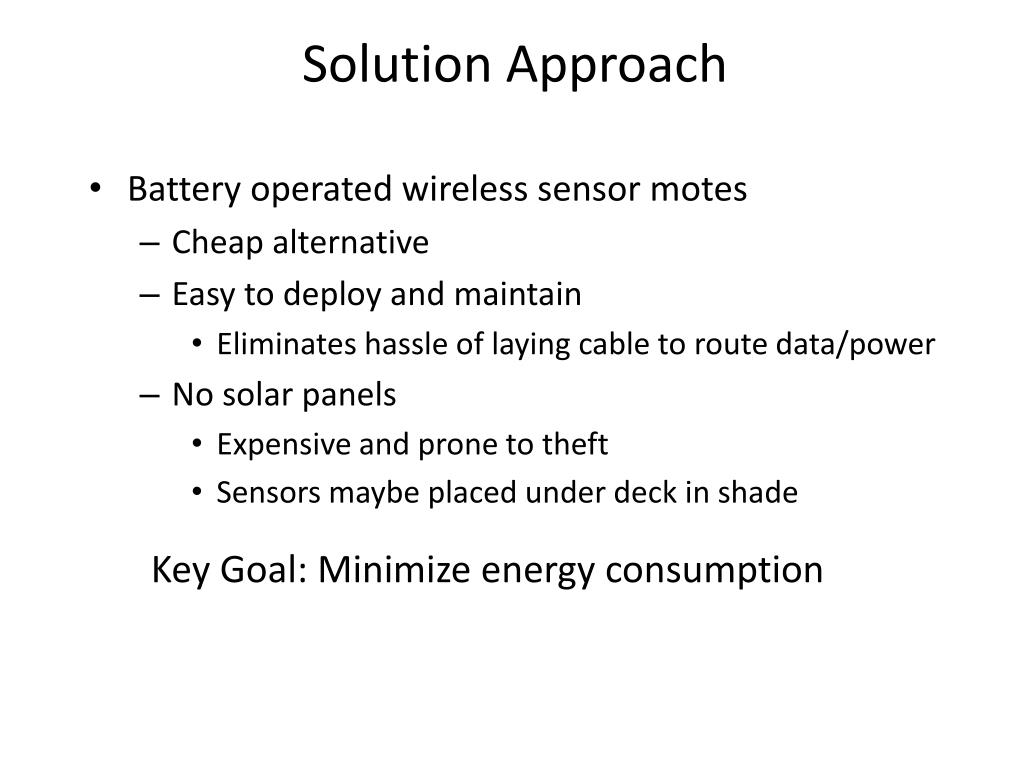 Solution Approach

• Battery operated wireless sensor motes
– Cheap alternative
– Easy to deploy and maintain
• Eliminates hassle of laying cable to route data/power
– No solar panels
• Expensive and prone to theft
• Sensors maybe placed under deck in shade

Key Goal: Minimize energy consumption